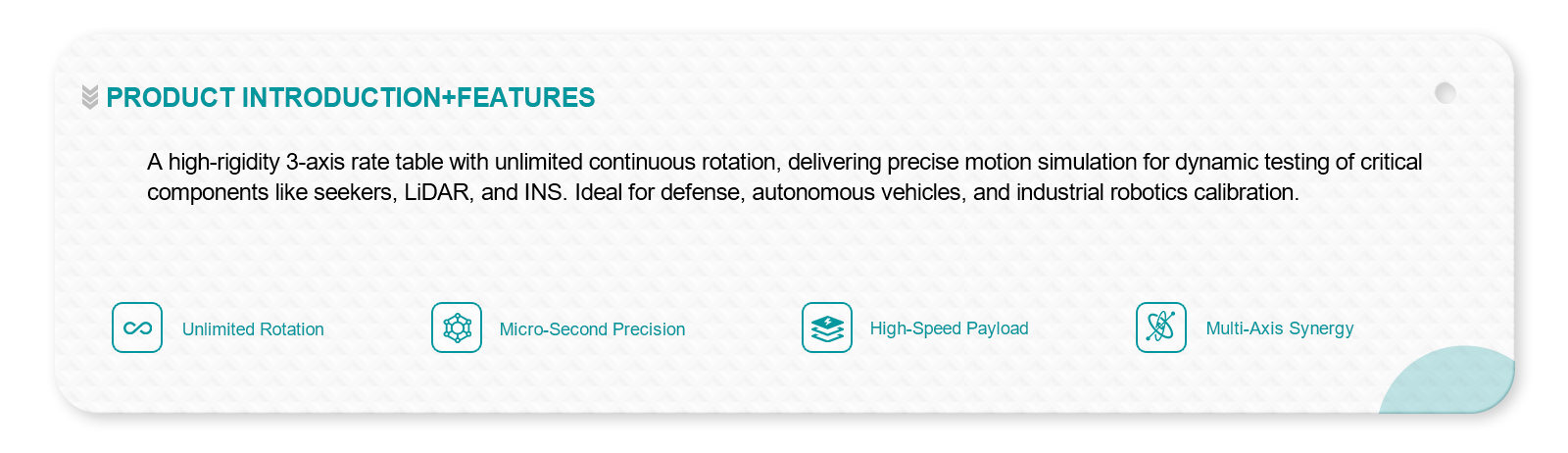 PRODUCT INTRODUCTION+FEATURES

A high-rigidity 3-axis rate table with unlimited continuous rotation, delivering precise motion simulation for dynamic testing of critical components like seekers, LiDAR, and INS. Ideal for defense, autonomous vehicles, and industrial robotics calibration.

Unlimited Rotation

Micro-Second Precision

High-Speed Payload

Multi-Axis Synergy